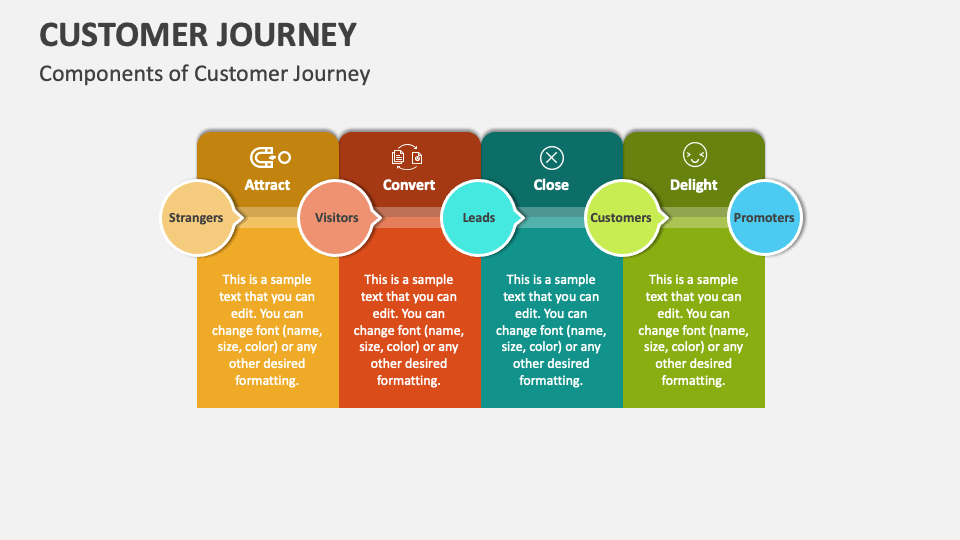 CUSTOMER JOURNEY

Components of Customer Journey

Attract

Convert

Close

Delight

Strangers

Visitors

Leads

Customers

Promoters

This is a sample text that you can edit. You can change font (name, size, color) or any other desired formatting.

This is a sample text that you can edit. You can change font (name, size, color) or any other desired formatting.

This is a sample text that you can edit. You can change font (name, size, color) or any other desired formatting.

This is a sample text that you can edit. You can change font (name, size, color) or any other desired formatting.